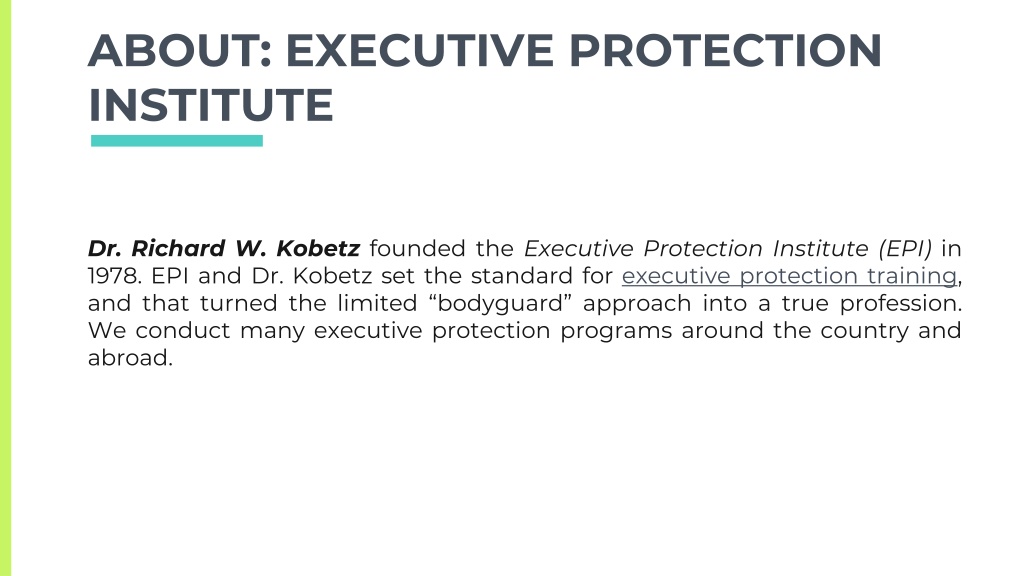 ABOUT: EXECUTIVE PROTECTION INSTITUTE

Dr. Richard W. Kobetz founded the Executive Protection Institute (EPI) in 1978. EPI and Dr. Kobetz set the standard for executive protection training, and that turned the limited “bodyguard” approach into a true profession. We conduct many executive protection programs around the country and abroad.